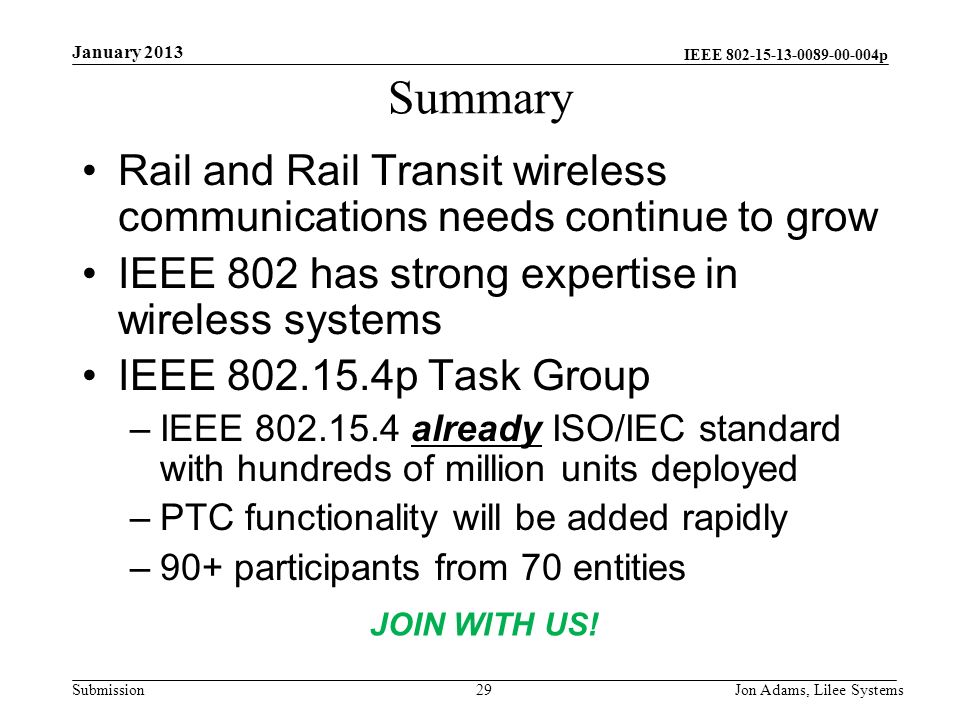 January 2013

IEEE 802-15-13-0089-00-004p

Summary

• Rail and Rail Transit wireless communications needs continue to grow
• IEEE 802 has strong expertise in wireless systems
• IEEE 802.15.4p Task Group
– IEEE 802.15.4 already ISO/IEC standard with hundreds of million units deployed
– PTC functionality will be added rapidly
– 90+ participants from 70 entities

JOIN WITH US!

Submission

29

Jon Adams, Lilee Systems